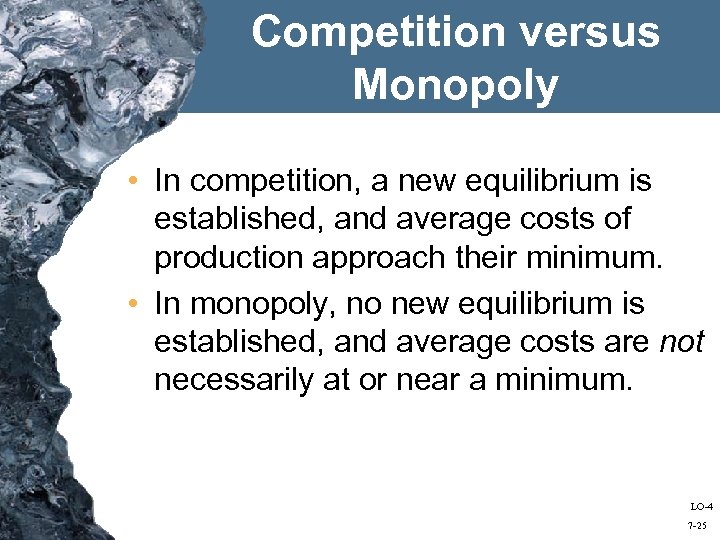 Competition versus Monopoly

• In competition, a new equilibrium is established, and average costs of production approach their minimum.

• In monopoly, no new equilibrium is established, and average costs are not necessarily at or near a minimum.

LO-4

7-25